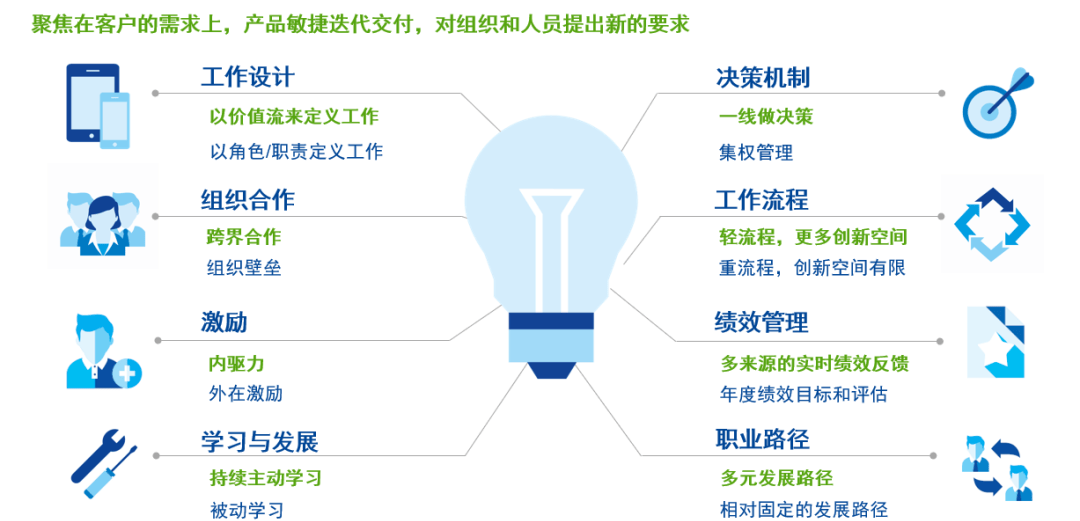 聚焦在客户的需求上，产品敏捷迭代交付，对组织和人员提出新的要求

工作设计
以价值流来定义工作
以角色/职责定义工作

组织合作
跨界合作
组织壁垒

激励
内驱力
外在激励

学习与发展
持续主动学习
被动学习

决策机制
一线做决策
集权管理

工作流程
轻流程，更多创新空间
重流程，创新空间有限

绩效管理
多来源的实时绩效反馈
年度绩效目标和评估

职业路径
多元发展路径
相对固定的发展路径